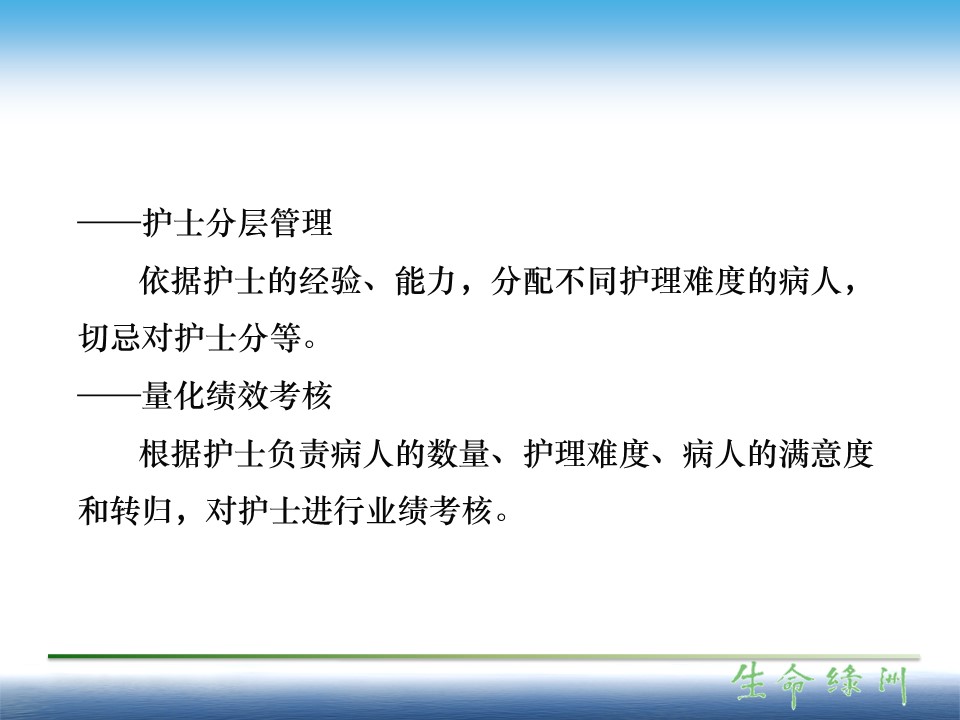 ——护士分层管理

依据护士的经验、能力，分配不同护理难度的病人，切忌对护士分等。

——量化绩效考核

根据护士负责病人的数量、护理难度、病人的满意度和转归，对护士进行业绩考核。

生命绿洲